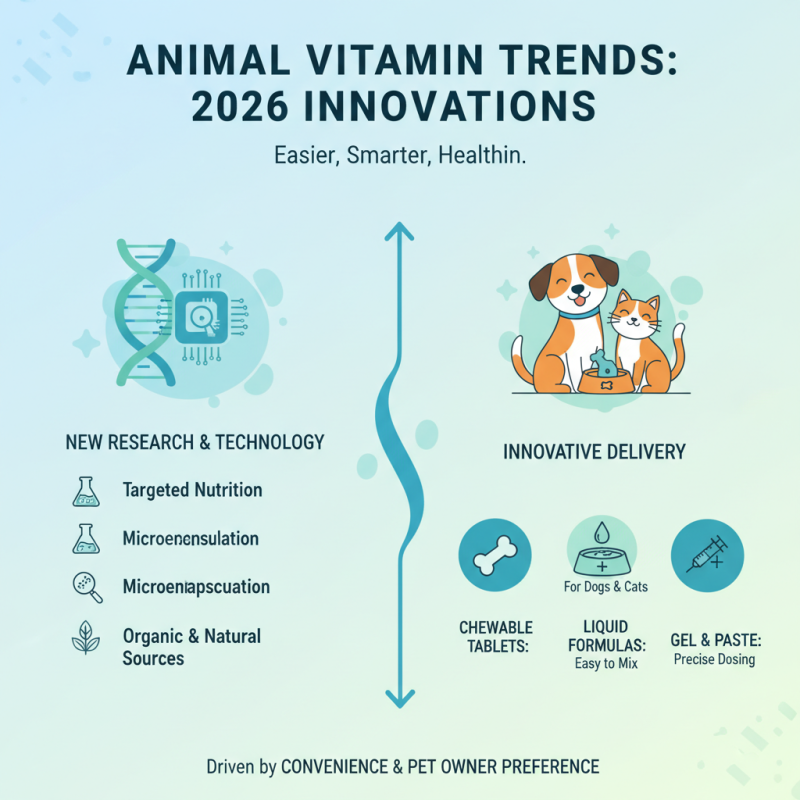 ANIMAL VITAMIN TRENDS: 2026 INNOVATIONS

Easier, Smarter, Healthin.

NEW RESEARCH & TECHNOLOGY

Targeted Nutrition

Microenensulation

Microenapscuation

Organic & Natural Sources

INNOVATIVE DELIVERY

For Dogs & Cats

CHEWABLE TABLETS:

LIQUID FORMULAS: Easy to Mix

GEL & PASTE: Precise Dosing

Driven by CONVENIENCE & PET OWNER PREFERENCE